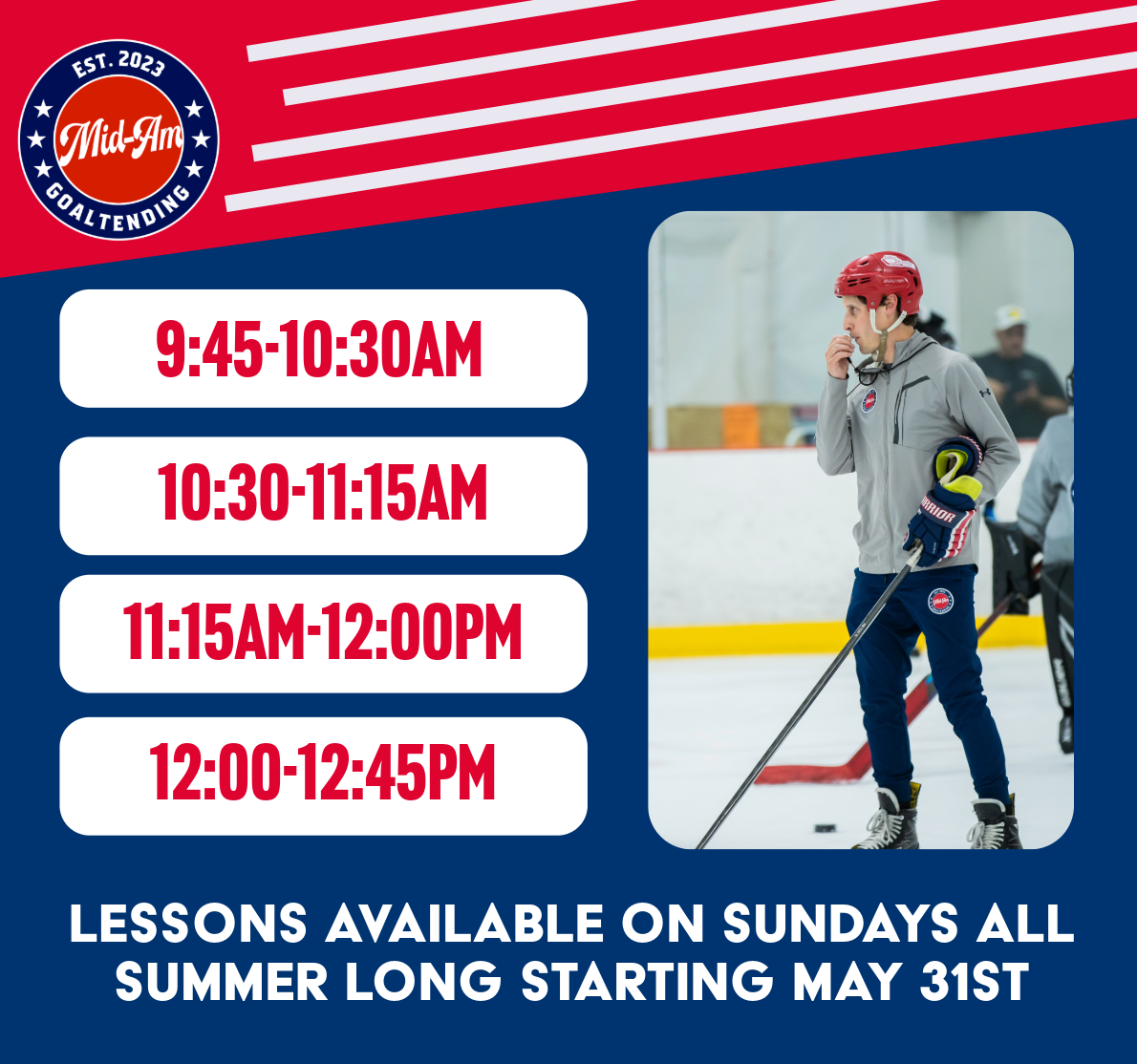 EST. 2023
Mid-Am
GOALTENDING

9:45-10:30AM

10:30-11:15AM

11:15AM-12:00PM

12:00-12:45PM

WARRIOR

LESSONS AVAILABLE ON SUNDAYS ALL SUMMER LONG STARTING MAY 31ST